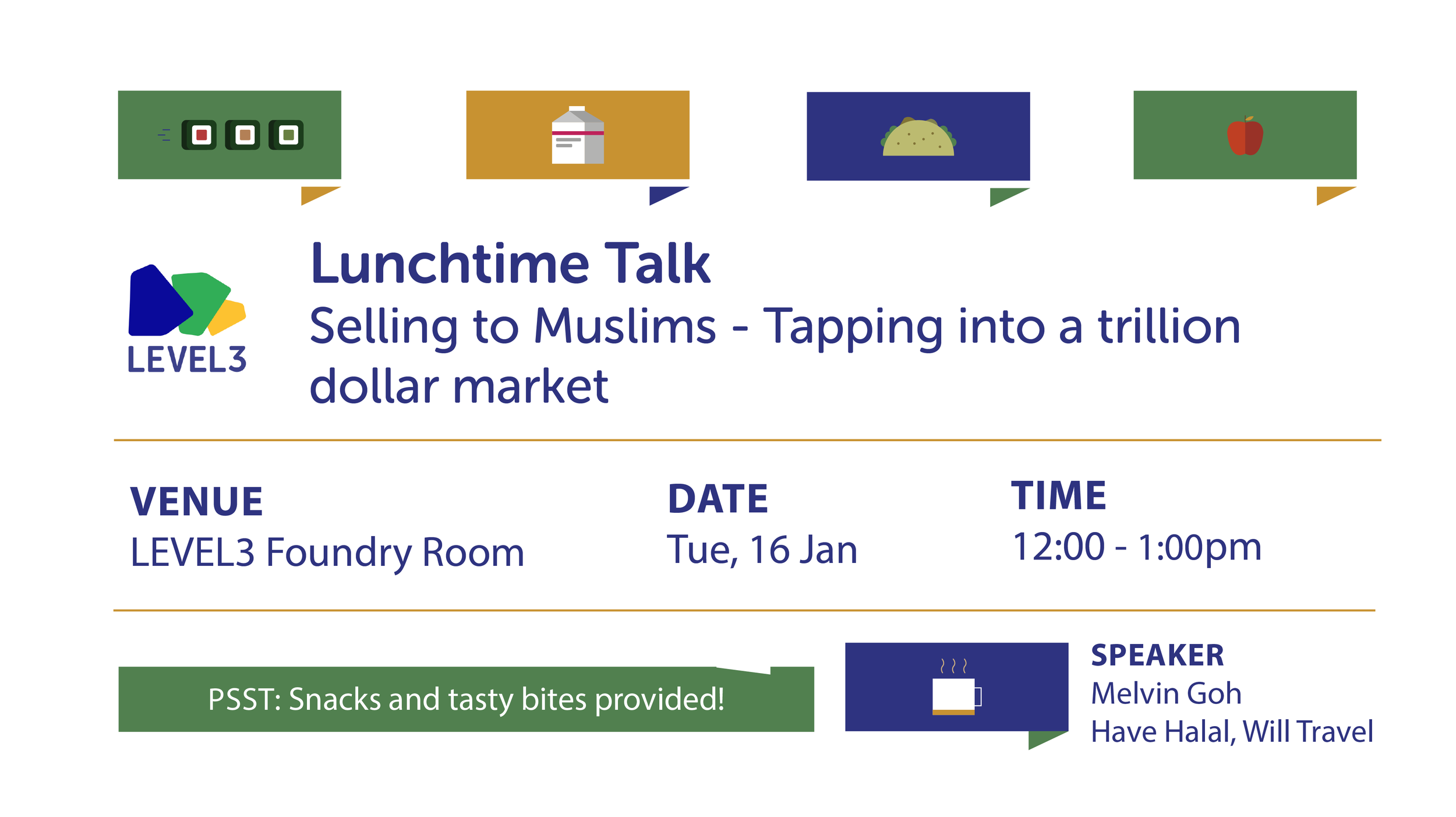 LEVEL3

Lunchtime Talk

Selling to Muslims - Tapping into a trillion dollar market

VENUE
LEVEL3 Foundry Room

DATE
Tue, 16 Jan

TIME
12:00 - 1:00pm

PSST: Snacks and tasty bites provided!

SPEAKER
Melvin Goh
Have Halal, Will Travel